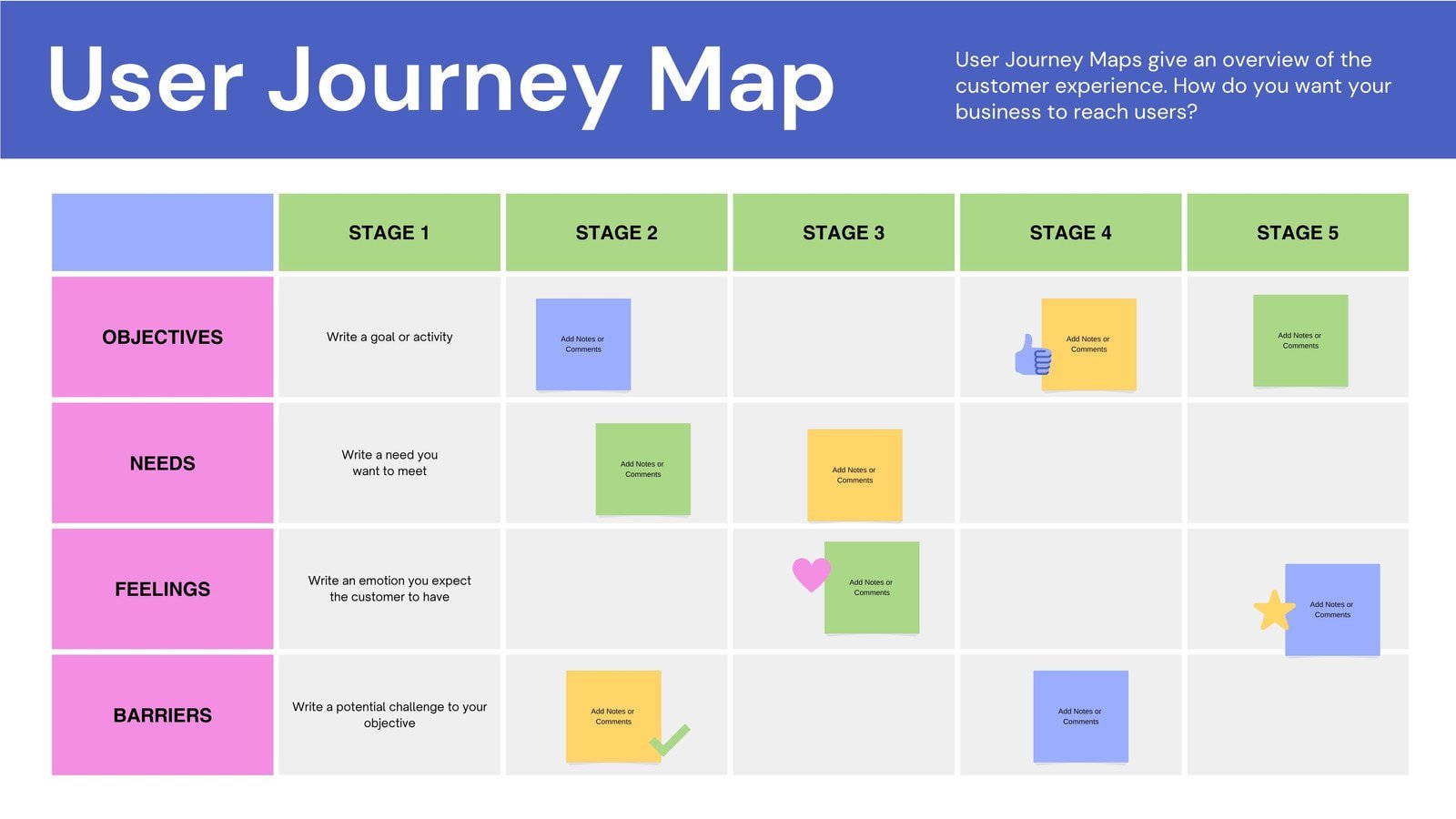 User Journey Map

User Journey Maps give an overview of the customer experience. How do you want your business to reach users?

| | STAGE 1 | STAGE 2 | STAGE 3 | STAGE 4 | STAGE 5 |
|---|---|---|---|---|---|
| OBJECTIVES | Write a goal or activity | Add Notes or Comments | | Add Notes or Comments | Add Notes or Comments |
| NEEDS | Write a need you want to meet | Add Notes or Comments | Add Notes or Comments | | |
| FEELINGS | Write an emotion you expect the customer to have | | Add Notes or Comments | | Add Notes or Comments |
| BARRIERS | Write a potential challenge to your objective | Add Notes or Comments | | Add Notes or Comments | |